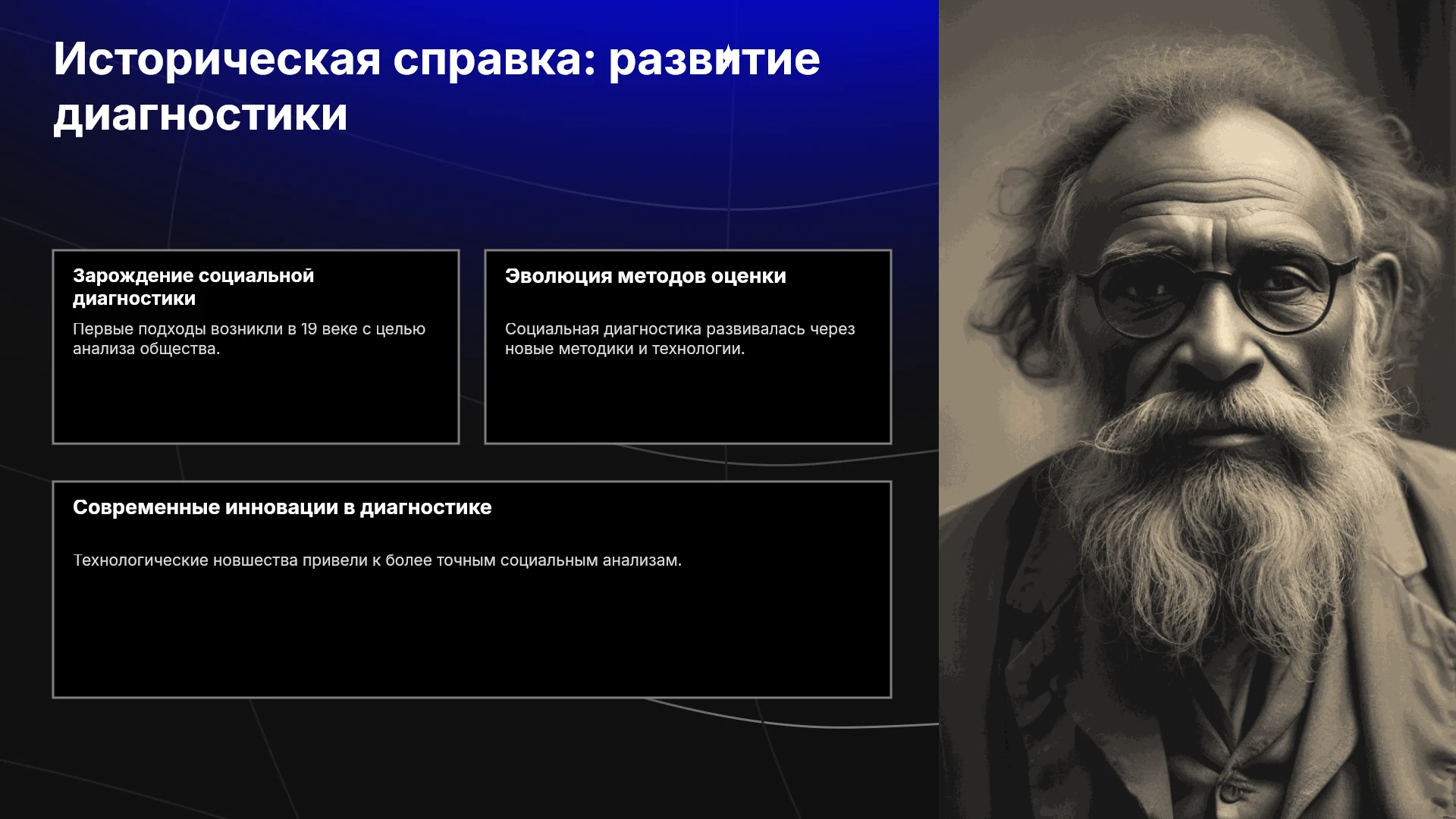 Историческая справка: развитие диагностики

Зарождение социальной диагностики

Первые подходы возникли в 19 веке с целью анализа общества.

Эволюция методов оценки

Социальная диагностика развивалась через новые методики и технологии.

Современные инновации в диагностике

Технологические новшества привели к более точным социальным анализам.